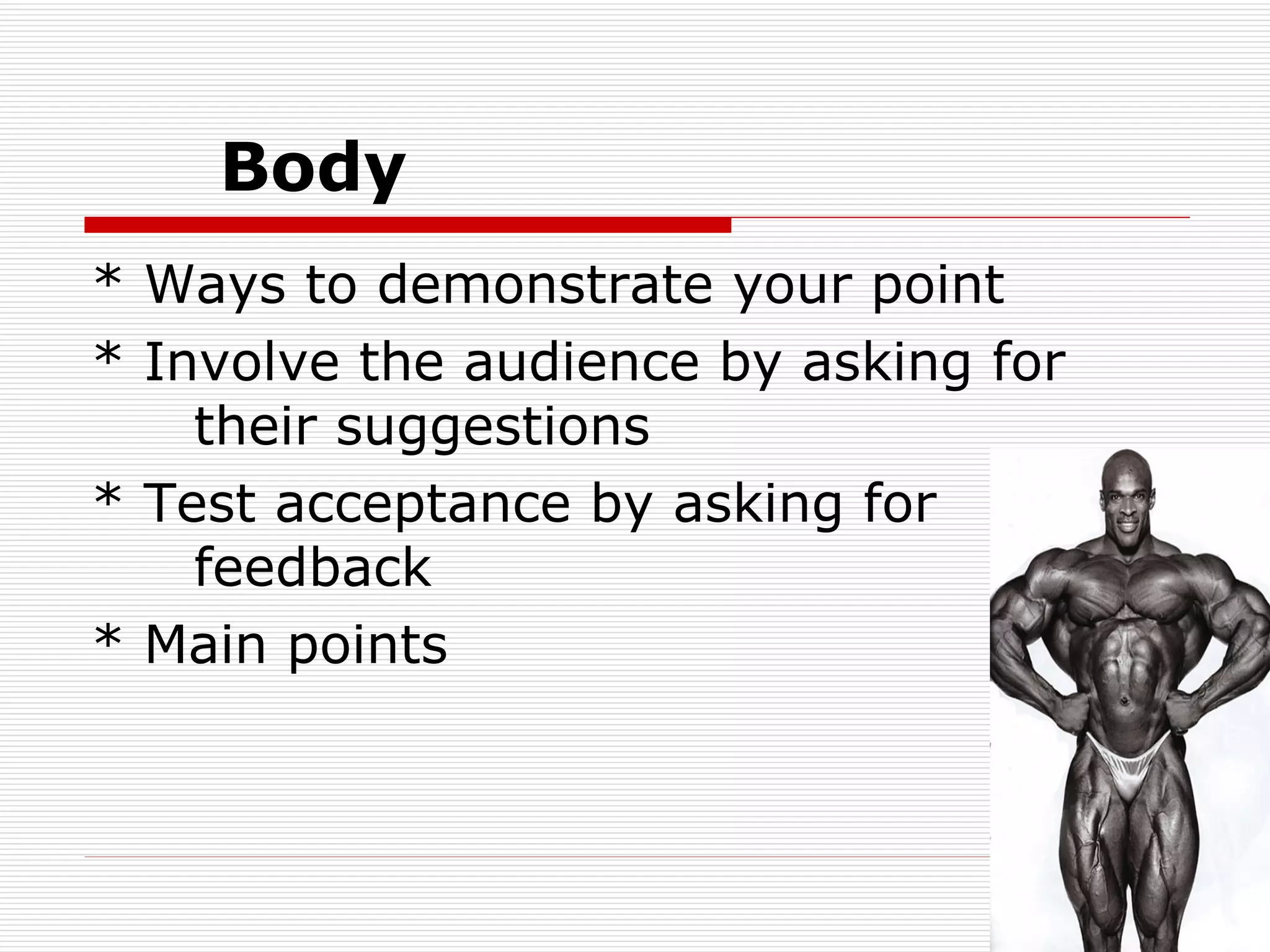 Body

* Ways to demonstrate your point
* Involve the audience by asking for their suggestions
* Test acceptance by asking for feedback
* Main points